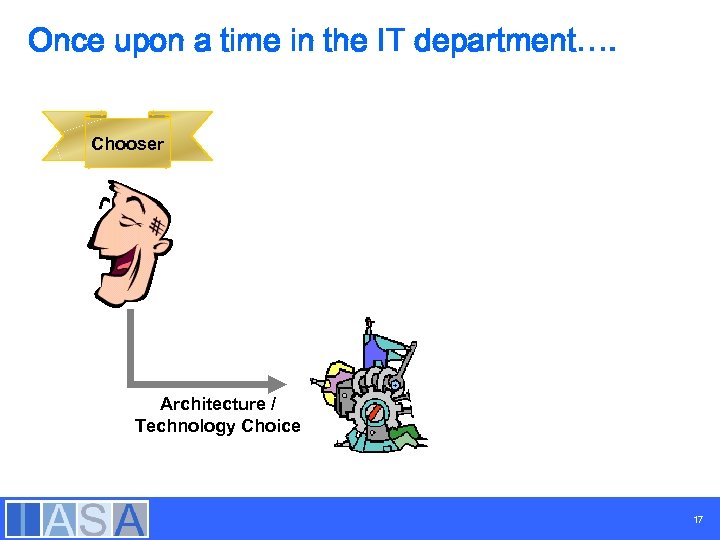 Once upon a time in the IT department….

Chooser

Architecture / Technology Choice

IASA

17